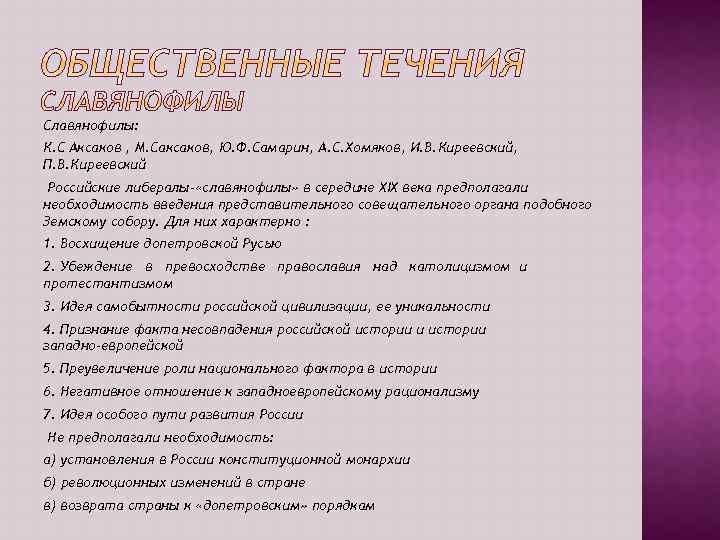 ОБЩЕСТВЕННЫЕ ТЕЧЕНИЯ
СЛАВЯНОФИЛЫ

Славянофилы:

К.С Аксаков , М.Саксаков, Ю.Ф.Самарин, А.С.Хомяков, И.В.Киреевский, П.В.Киреевский

Российские либералы-«славянофилы» в середине XIX века предполагали необходимость введения представительного совещательного органа подобного Земскому собору. Для них характерно :

1. Восхищение допетровской Русью

2. Убеждение в превосходстве православия над католицизмом и протестантизмом

3. Идея самобытности российской цивилизации, ее уникальности

4. Признание факта несовпадения российской истории и истории западно-европейской

5. Преувеличение роли национального фактора в истории

6. Негативное отношение к западноевропейскому рационализму

7. Идея особого пути развития России

Не предполагали необходимость:

а) установления в России конституционной монархии

б) революционных изменений в стране

в) возврата страны к «допетровским» порядкам